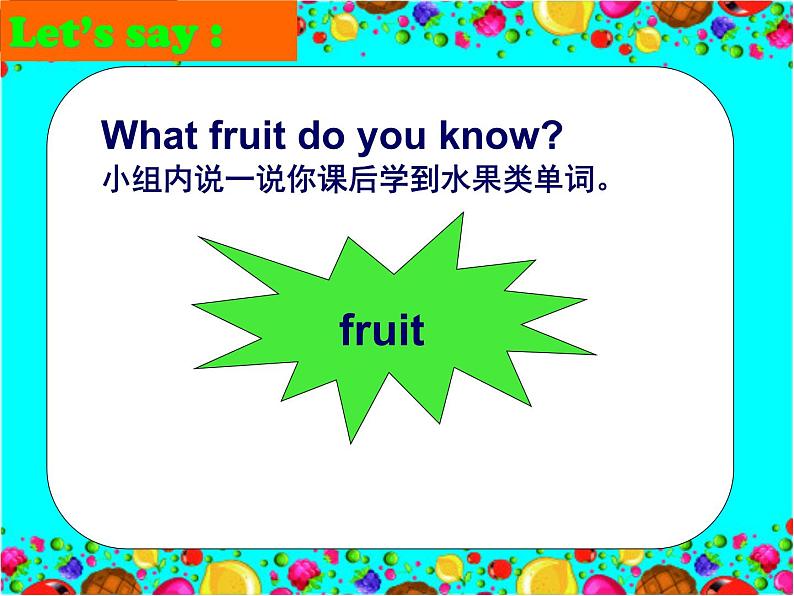 Let's say :

What fruit do you know?
小组内说一说你课后学到水果类单词。

fruit